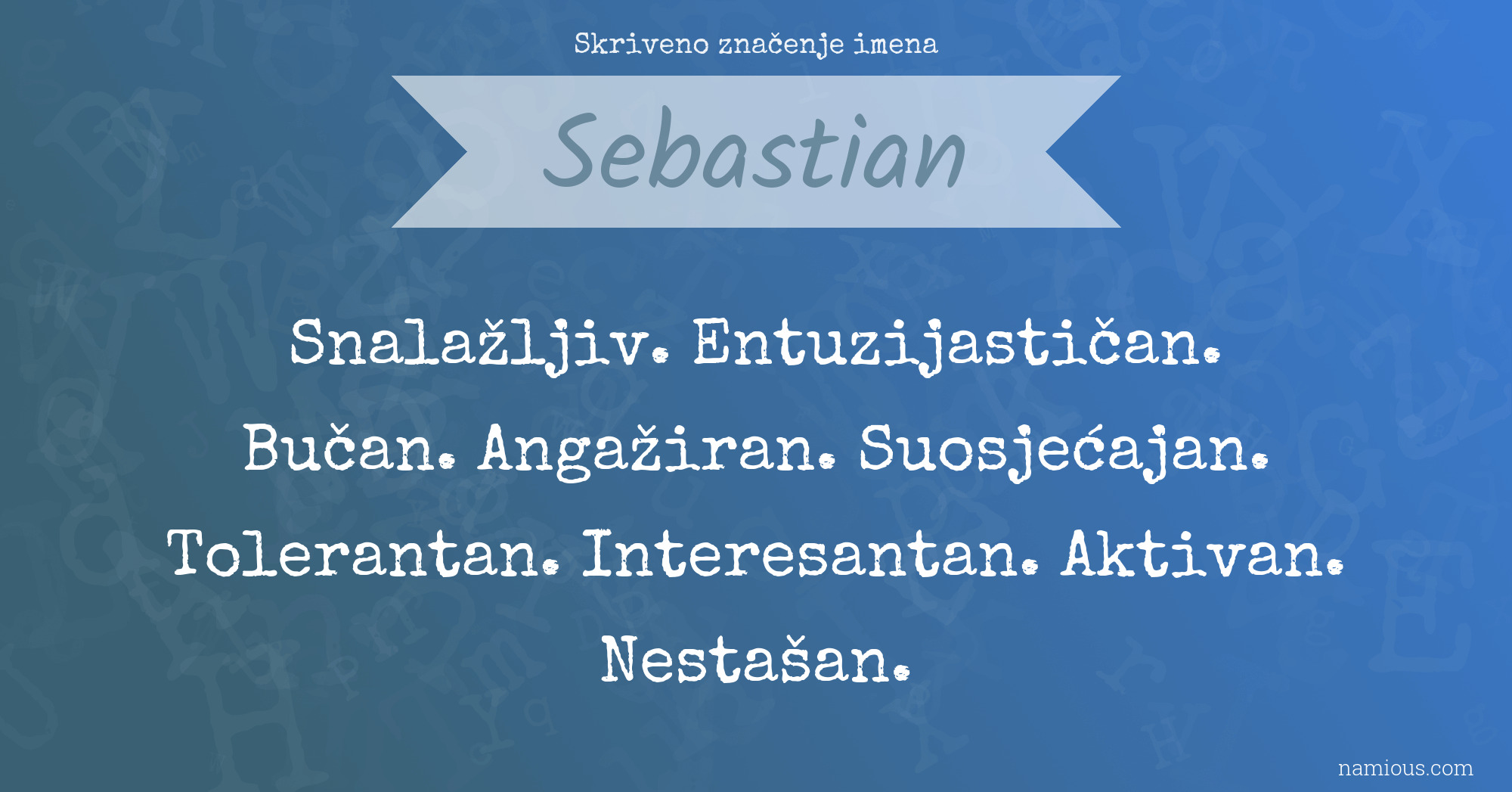 Skriveno značenje imena

Sebastian

Snalažljiv. Entuzijastičan. Bučan. Angažiran. Suosjećajan. Tolerantan. Interesantan. Aktivan. Nestašan.

namious.com